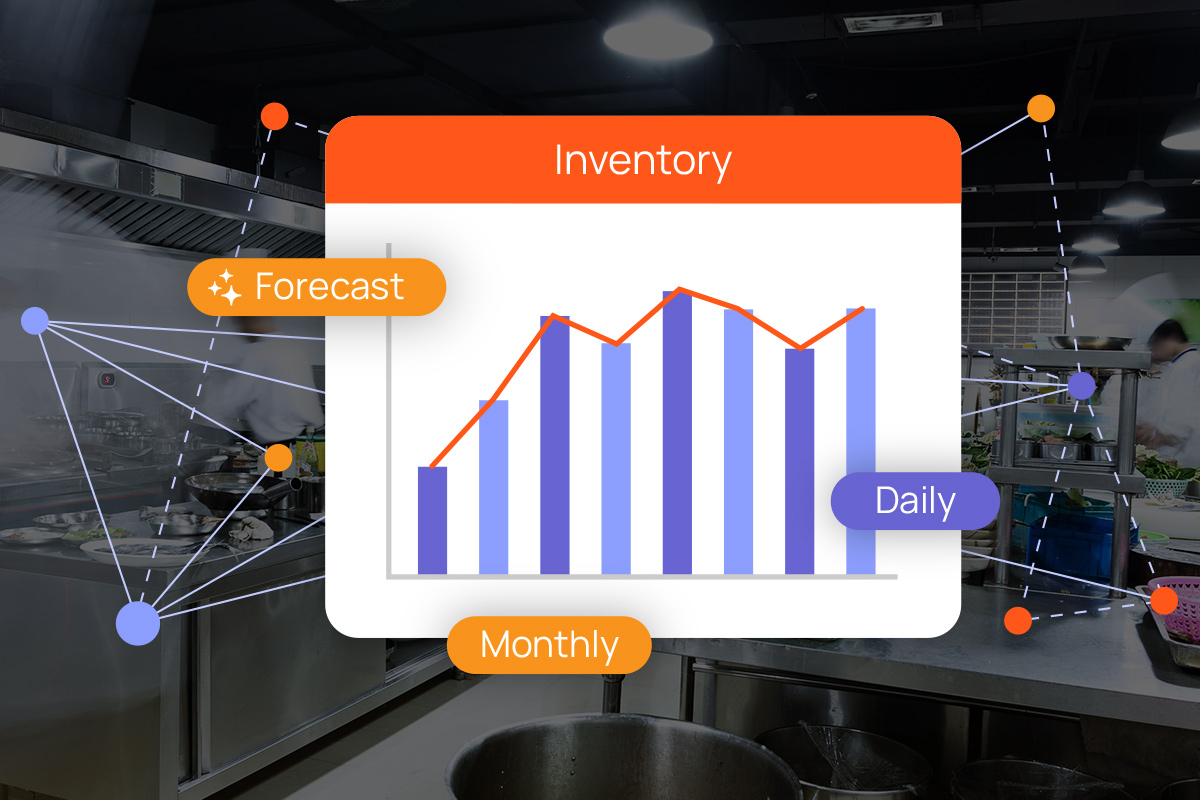 Inventory

Forecast

Daily

Monthly